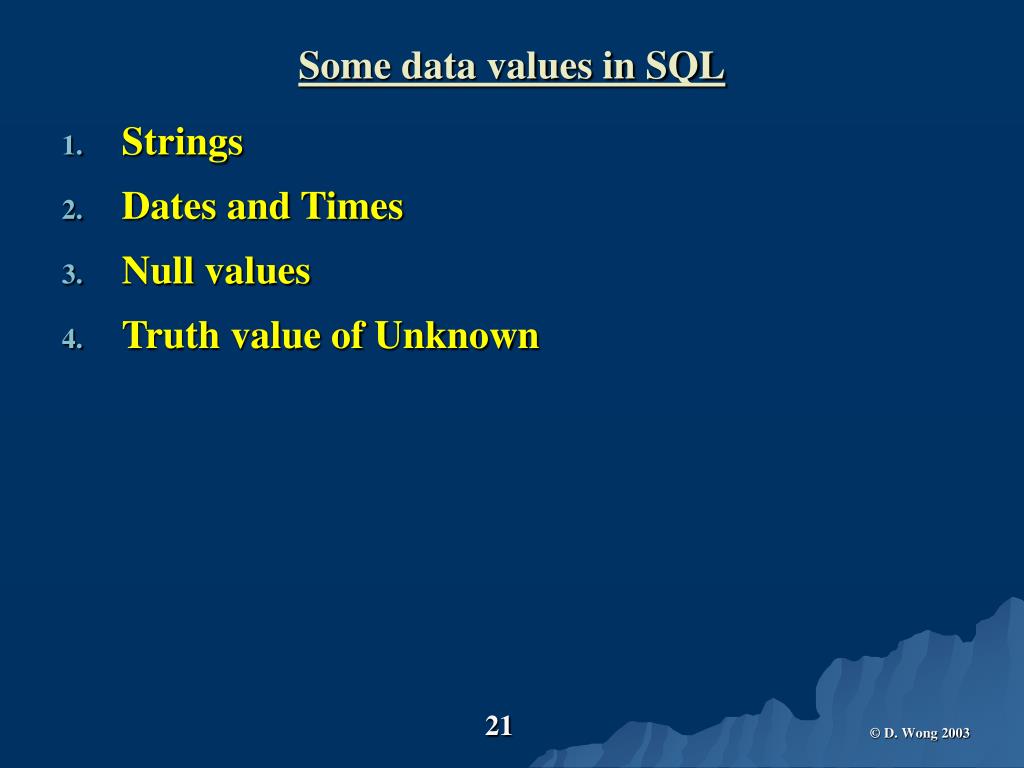 Some data values in SQL

1. Strings
2. Dates and Times
3. Null values
4. Truth value of Unknown

21

© D. Wong 2003